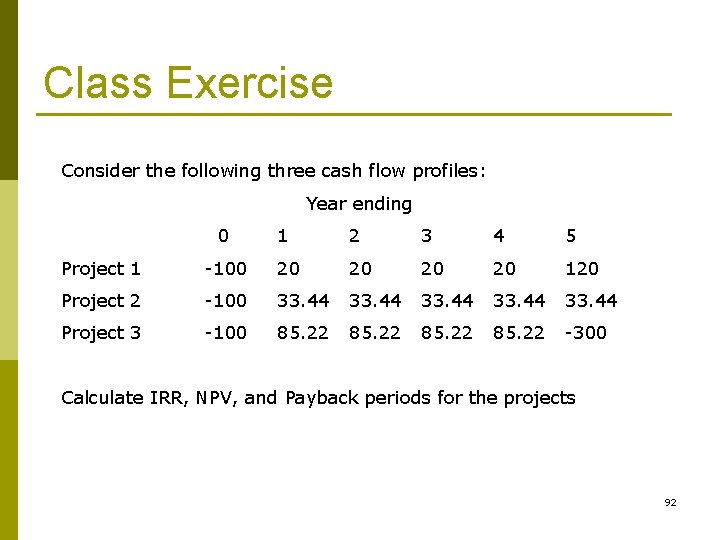 Class Exercise

Consider the following three cash flow profiles:

Year ending

| | 0 | 1 | 2 | 3 | 4 | 5 |
|---|---|---|---|---|---|---|
| Project 1 | -100 | 20 | 20 | 20 | 20 | 120 |
| Project 2 | -100 | 33.44 | 33.44 | 33.44 | 33.44 | 33.44 |
| Project 3 | -100 | 85.22 | 85.22 | 85.22 | 85.22 | -300 |

Calculate IRR, NPV, and Payback periods for the projects

92